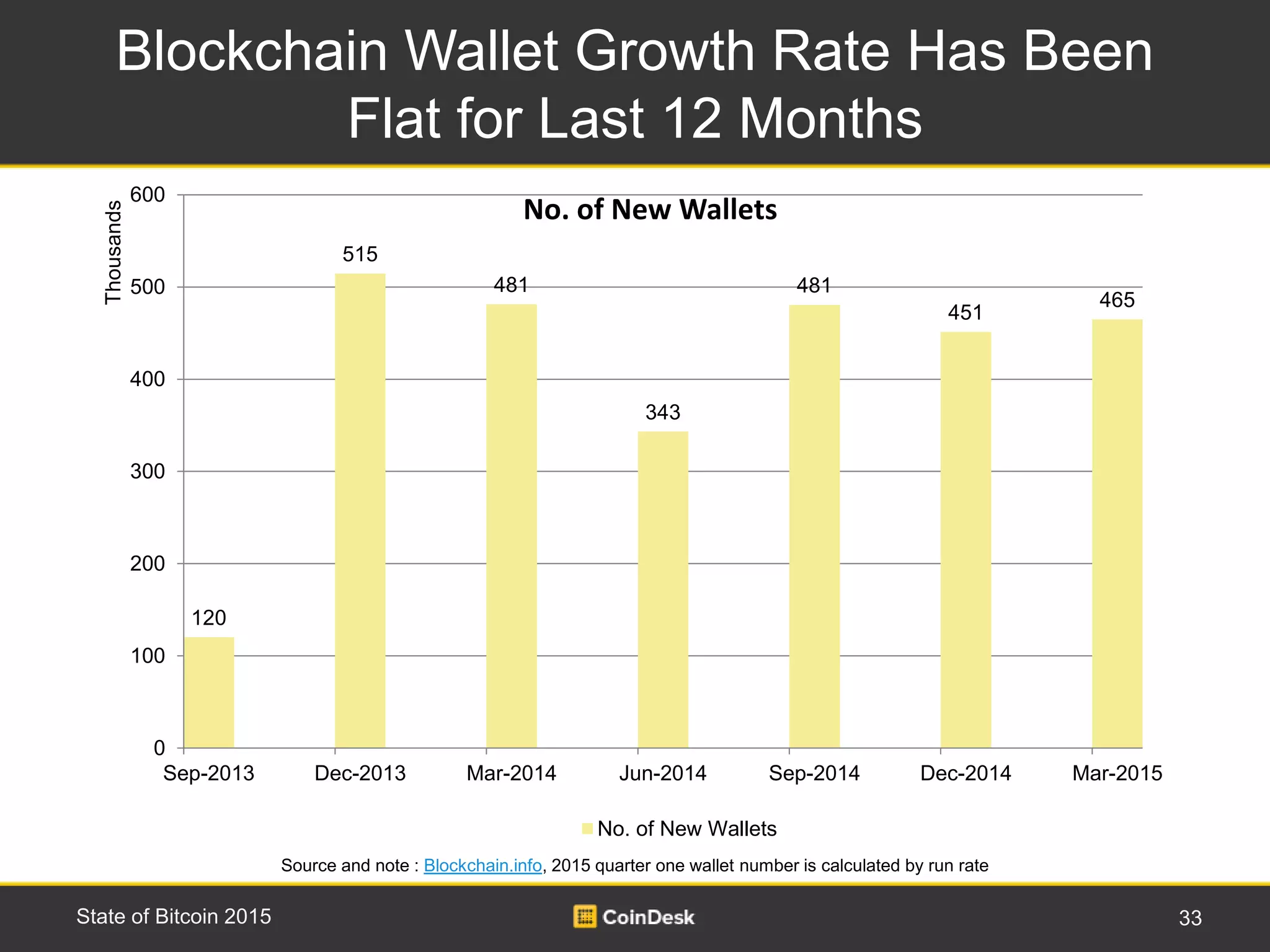 Blockchain Wallet Growth Rate Has Been Flat for Last 12 Months

No. of New Wallets

Thousands

600
500
400
300
200
100
0

120
515
481
343
481
451
465

Sep-2013
Dec-2013
Mar-2014
Jun-2014
Sep-2014
Dec-2014
Mar-2015

No. of New Wallets

Source and note : Blockchain.info, 2015 quarter one wallet number is calculated by run rate

State of Bitcoin 2015

CoinDesk

33